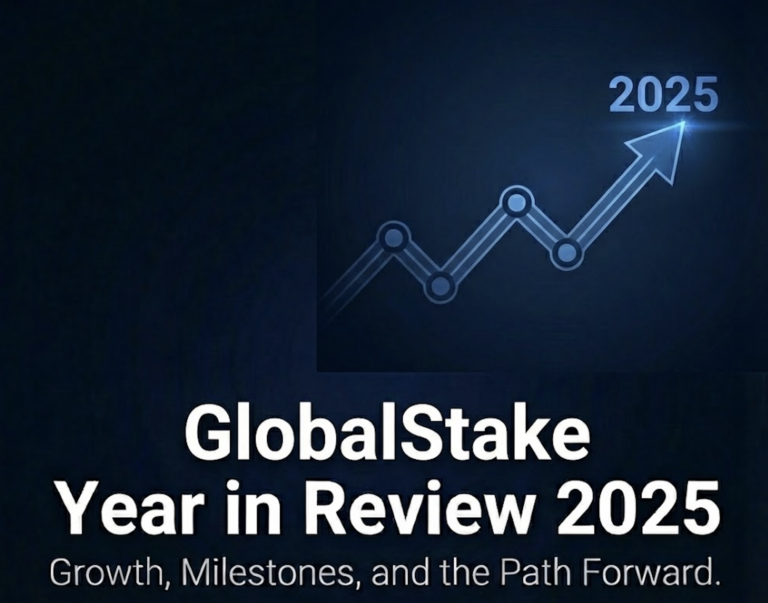 2025

GlobalStake
Year in Review 2025

Growth, Milestones, and the Path Forward.